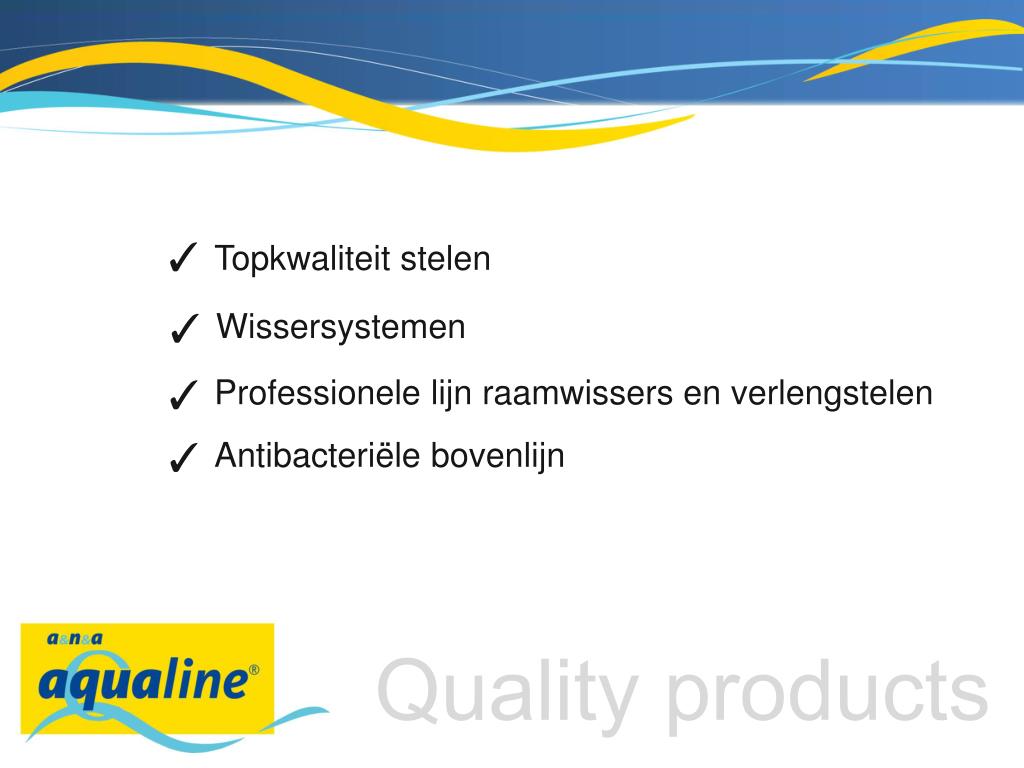 ✓ Topkwaliteit stelen

✓ Wissersystemen

✓ Professionele lijn raamwissers en verlengstelen

✓ Antibacteriële bovenlijn

a&n&a
aqualine®

Quality products